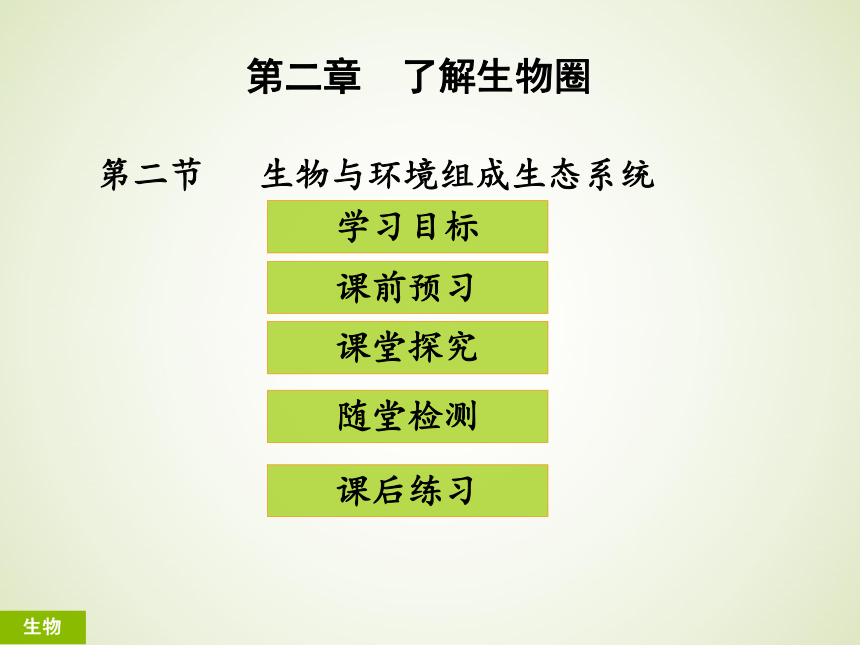 第二章　了解生物圈

第二节　生物与环境组成生态系统

学习目标

课前预习

课堂探究

随堂检测

课后练习

生物